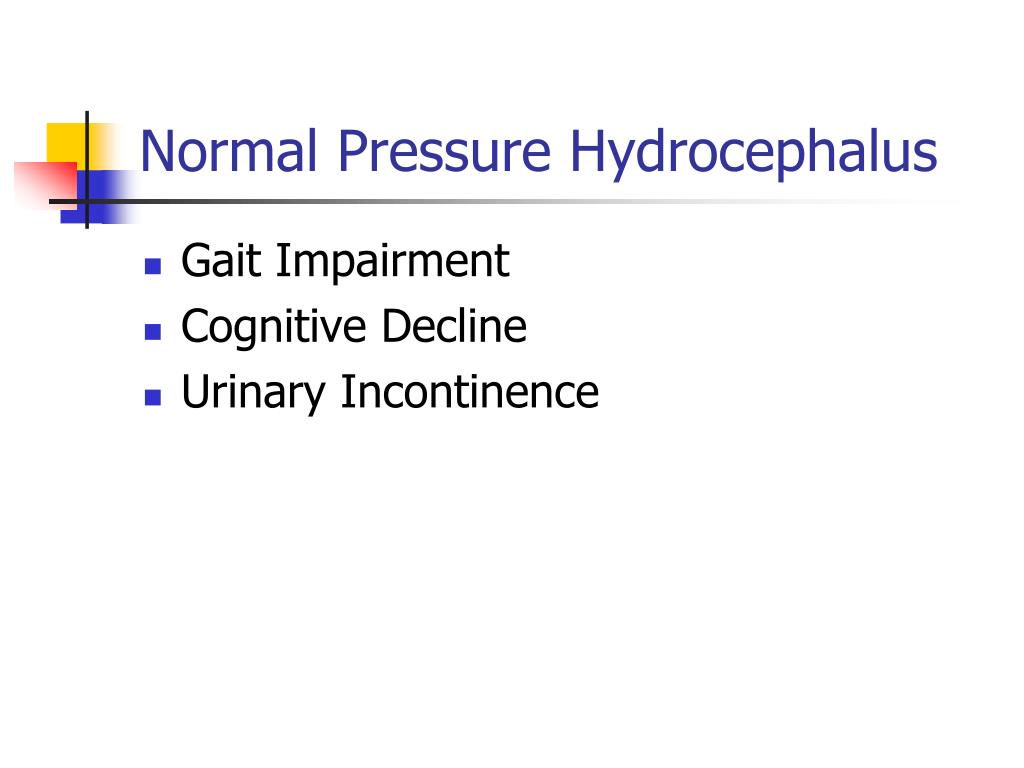 Normal Pressure Hydrocephalus

- Gait Impairment
- Cognitive Decline
- Urinary Incontinence